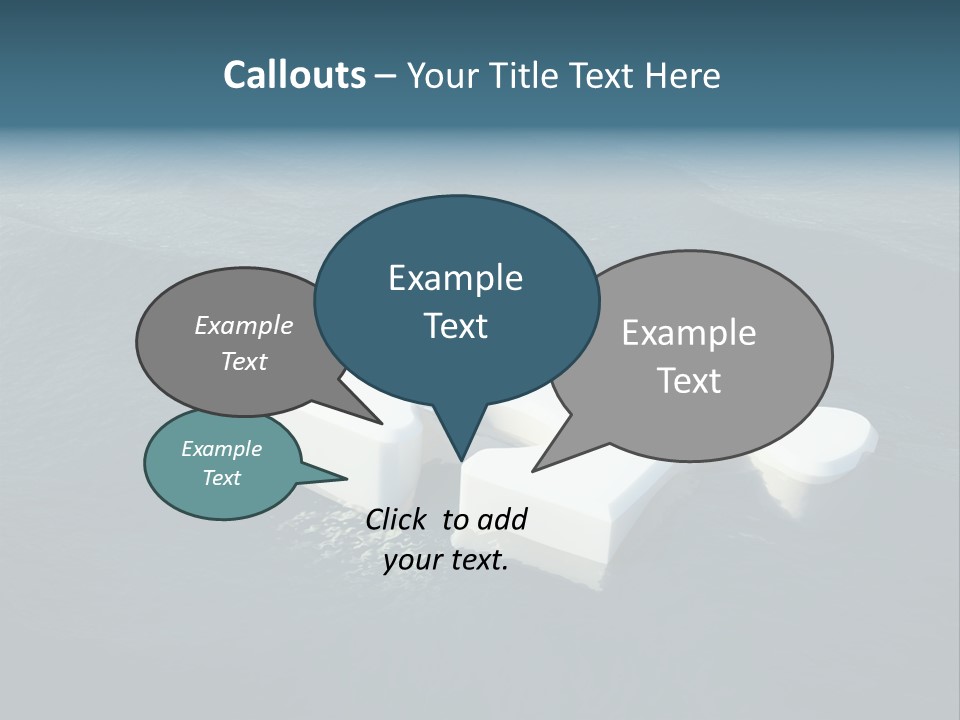 Callouts – Your Title Text Here

Example Text

Example Text

Example Text

Example Text

Click to add your text.